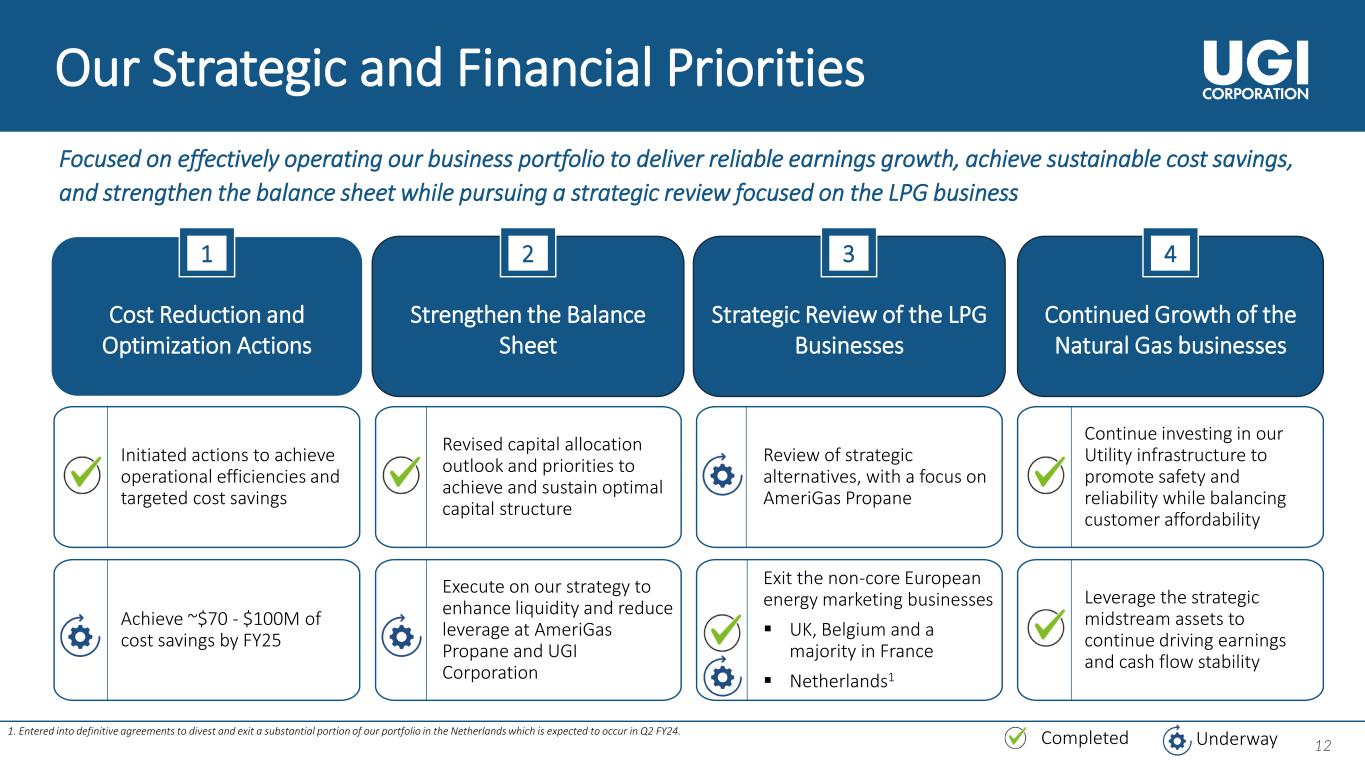 Our Strategic and Financial Priorities

UGI CORPORATION

Focused on effectively operating our business portfolio to deliver reliable earnings growth, achieve sustainable cost savings, and strengthen the balance sheet while pursuing a strategic review focused on the LPG business

1
Cost Reduction and Optimization Actions

Initiated actions to achieve operational efficiencies and targeted cost savings

Achieve ~$70 - $100M of cost savings by FY25

2
Strengthen the Balance Sheet

Revised capital allocation outlook and priorities to achieve and sustain optimal capital structure

Execute on our strategy to enhance liquidity and reduce leverage at AmeriGas Propane and UGI Corporation

3
Strategic Review of the LPG Businesses

Review of strategic alternatives, with a focus on AmeriGas Propane

Exit the non-core European energy marketing businesses
▪ UK, Belgium and a majority in France
▪ Netherlands$^1$

4
Continued Growth of the Natural Gas businesses

Continue investing in our Utility infrastructure to promote safety and reliability while balancing customer affordability

Leverage the strategic midstream assets to continue driving earnings and cash flow stability

1. Entered into definitive agreements to divest and exit a substantial portion of our portfolio in the Netherlands which is expected to occur in Q2 FY24.

Completed Underway 12